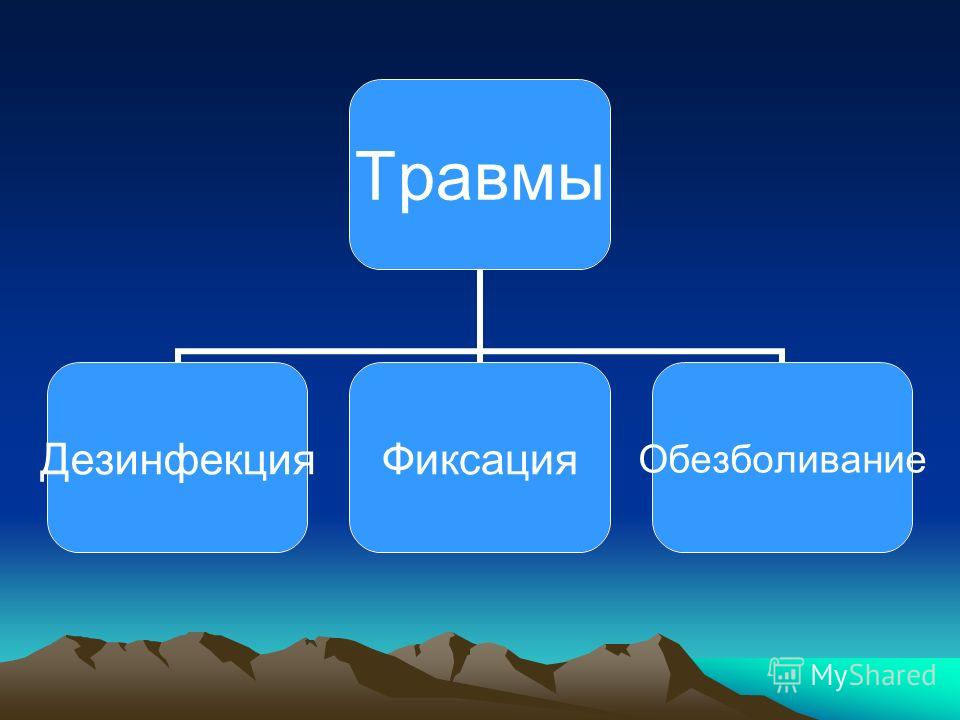 Травмы

Дезинфекция

Фиксация

Обезболивание

MyShared